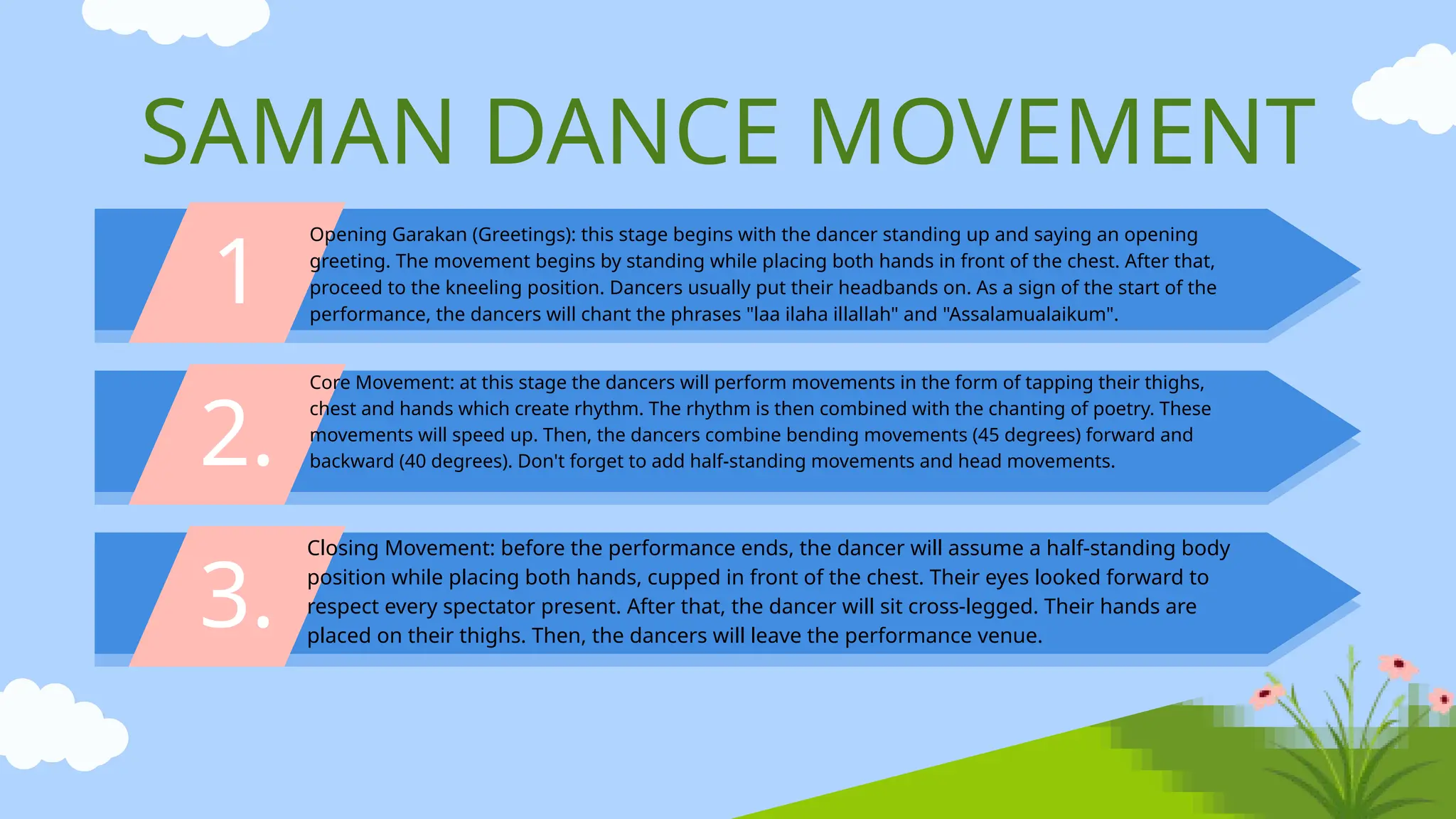 SAMAN DANCE MOVEMENT

1

Opening Garakan (Greetings): this stage begins with the dancer standing up and saying an opening greeting. The movement begins by standing while placing both hands in front of the chest. After that, proceed to the kneeling position. Dancers usually put their headbands on. As a sign of the start of the performance, the dancers will chant the phrases "laa ilaha illallah" and "Assalamualaikum".

2.

Core Movement: at this stage the dancers will perform movements in the form of tapping their thighs, chest and hands which create rhythm. The rhythm is then combined with the chanting of poetry. These movements will speed up. Then, the dancers combine bending movements (45 degrees) forward and backward (40 degrees). Don't forget to add half-standing movements and head movements.

3.

Closing Movement: before the performance ends, the dancer will assume a half-standing body position while placing both hands, cupped in front of the chest. Their eyes looked forward to respect every spectator present. After that, the dancer will sit cross-legged. Their hands are placed on their thighs. Then, the dancers will leave the performance venue.